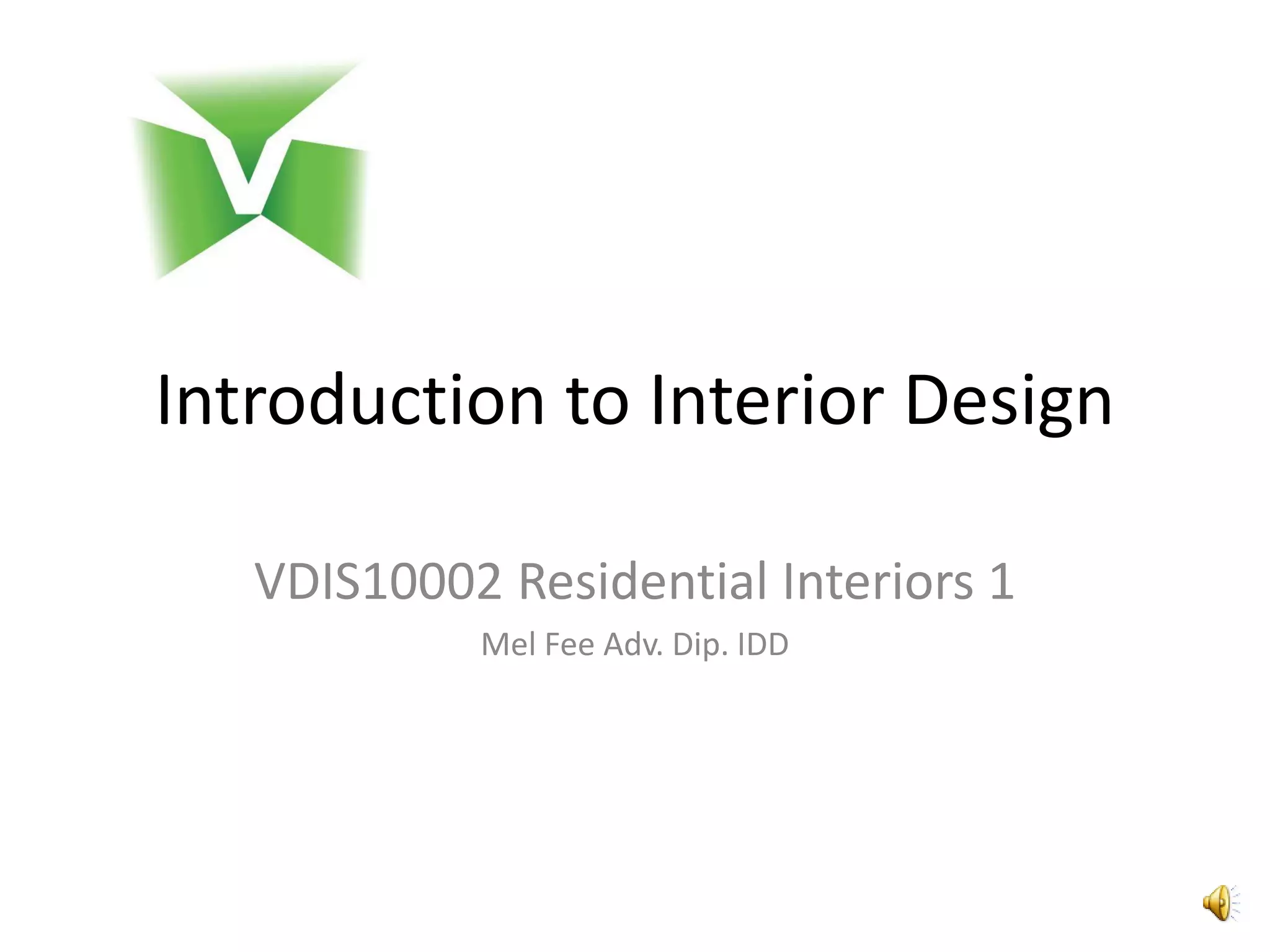 Introduction to Interior Design

VDIS10002 Residential Interiors 1

Mel Fee Adv. Dip. IDD